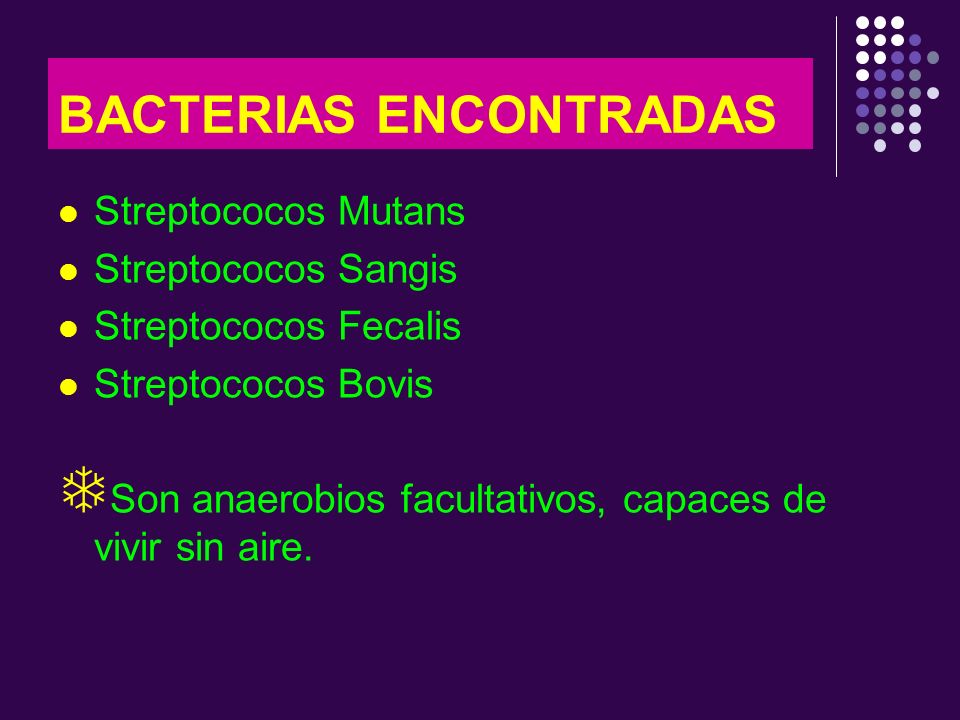 BACTERIAS ENCONTRADAS

- Streptococos Mutans
- Streptococos Sangis
- Streptococos Fecalis
- Streptococos Bovis

Son anaerobios facultativos, capaces de vivir sin aire.